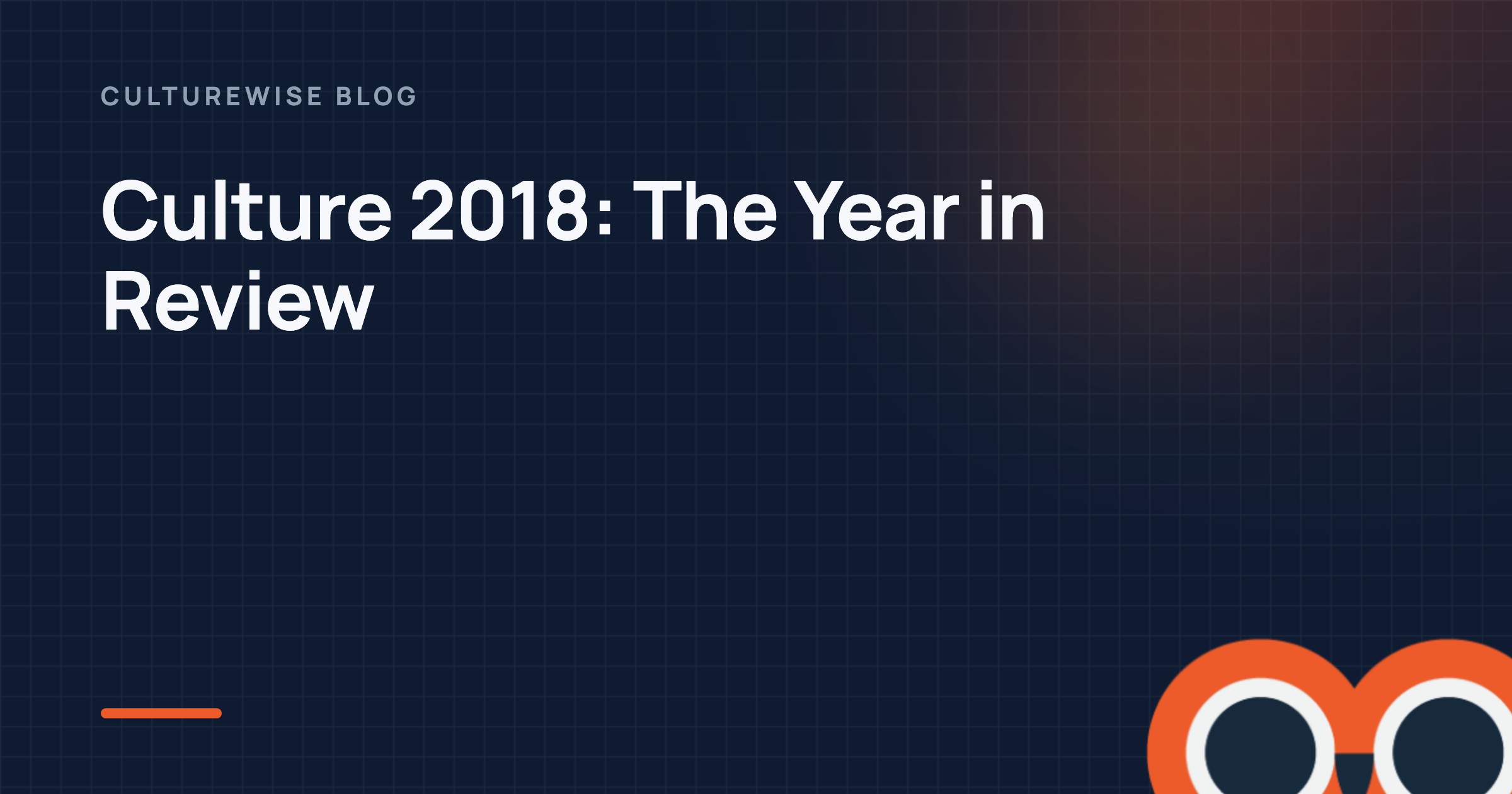 CULTUREWISE BLOG

Culture 2018: The Year in Review